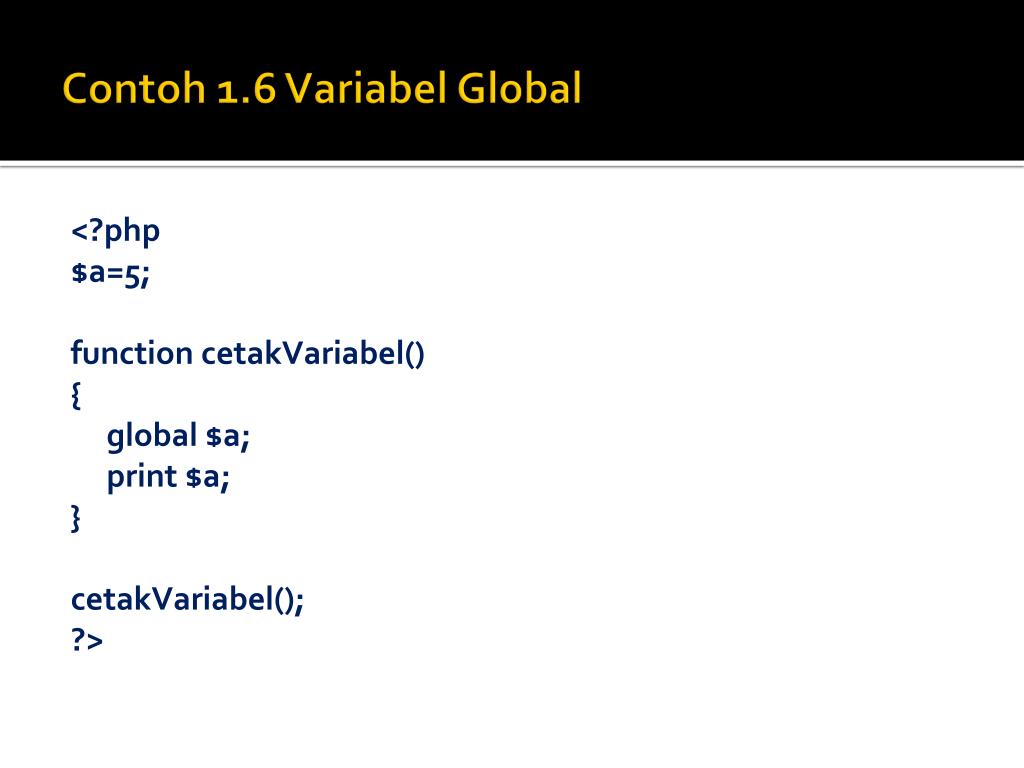 Contoh 1.6 Variabel Global

<?php
$a=5;

function cetakVariabel()
{
    global $a;
    print $a;
}

cetakVariabel();
?>